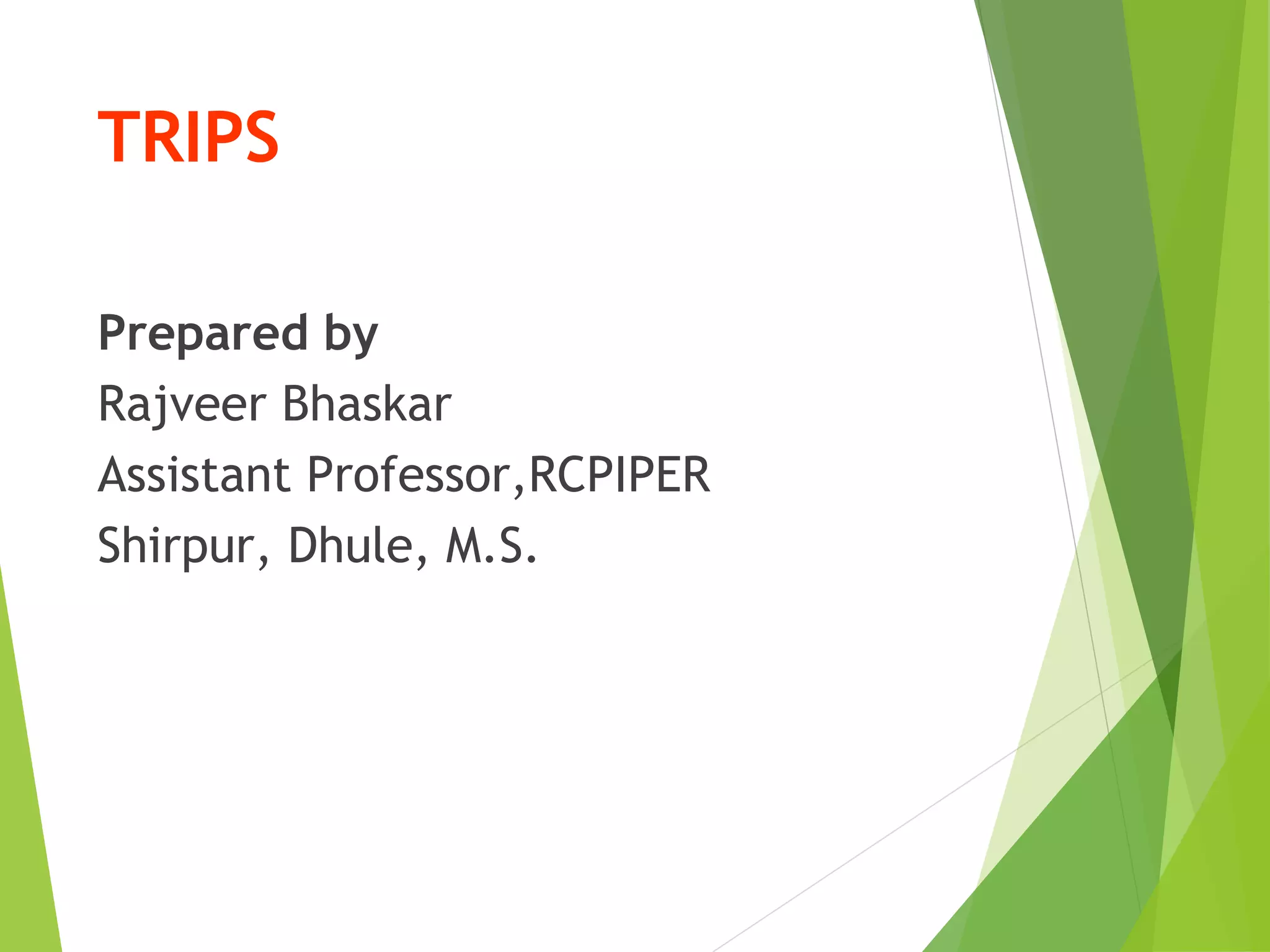 TRIPS

Prepared by
Rajveer Bhaskar
Assistant Professor,RCPIPER
Shirpur, Dhule, M.S.